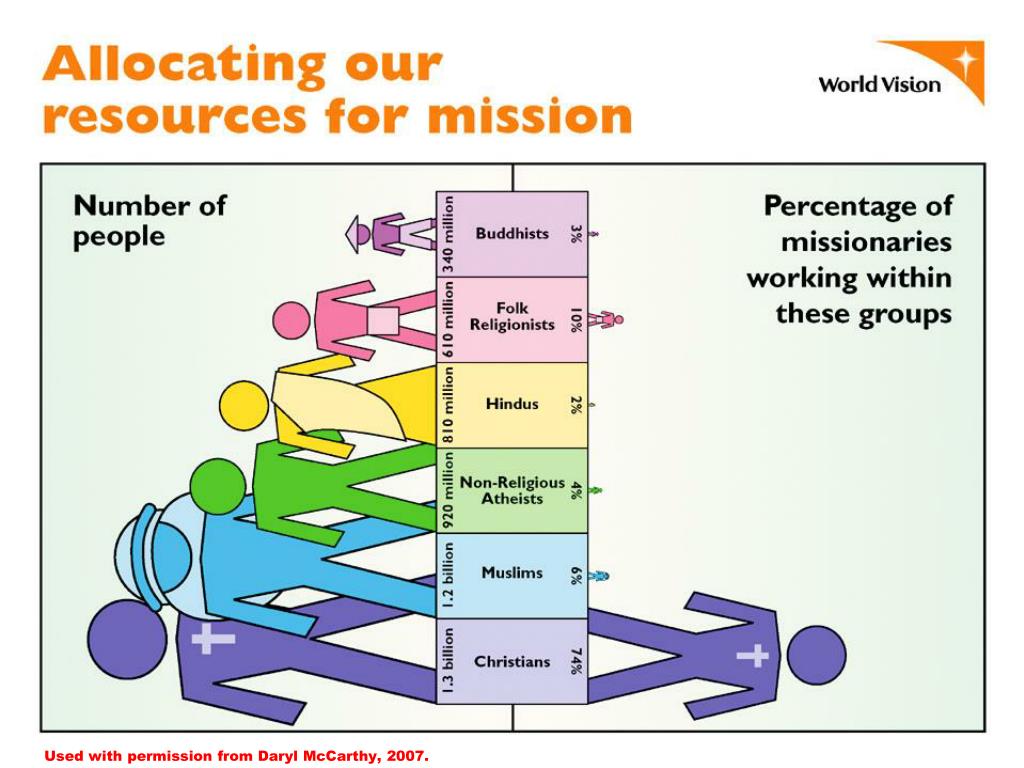 Allocating our resources for mission

World Vision

Number of people

Percentage of missionaries working within these groups

| | | |
|---|---|---|
| 340 million | Buddhists | 3% |
| 610 million | Folk Religionists | 10% |
| 810 million | Hindus | 2% |
| 920 million | Non-Religious Atheists | 4% |
| 1.2 billion | Muslims | 6% |
| 1.3 billion | Christians | 74% |

Used with permission from Daryl McCarthy, 2007.